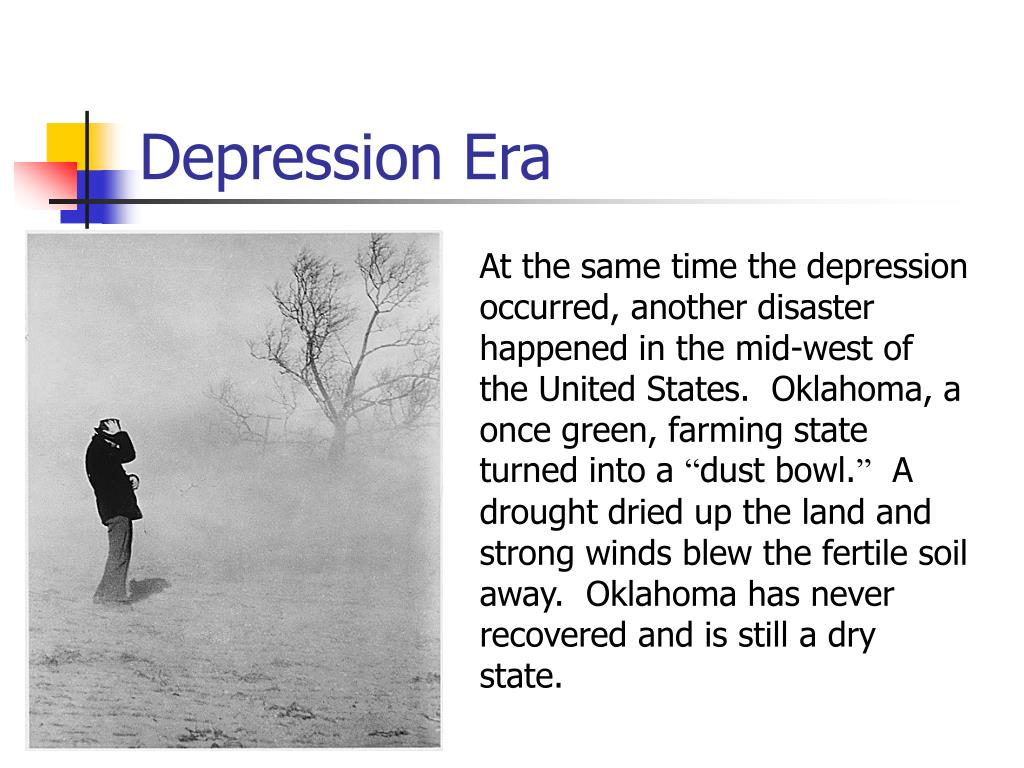 Depression Era

At the same time the depression occurred, another disaster happened in the mid-west of the United States.  Oklahoma, a once green, farming state turned into a “dust bowl.”  A drought dried up the land and strong winds blew the fertile soil away.  Oklahoma has never recovered and is still a dry state.